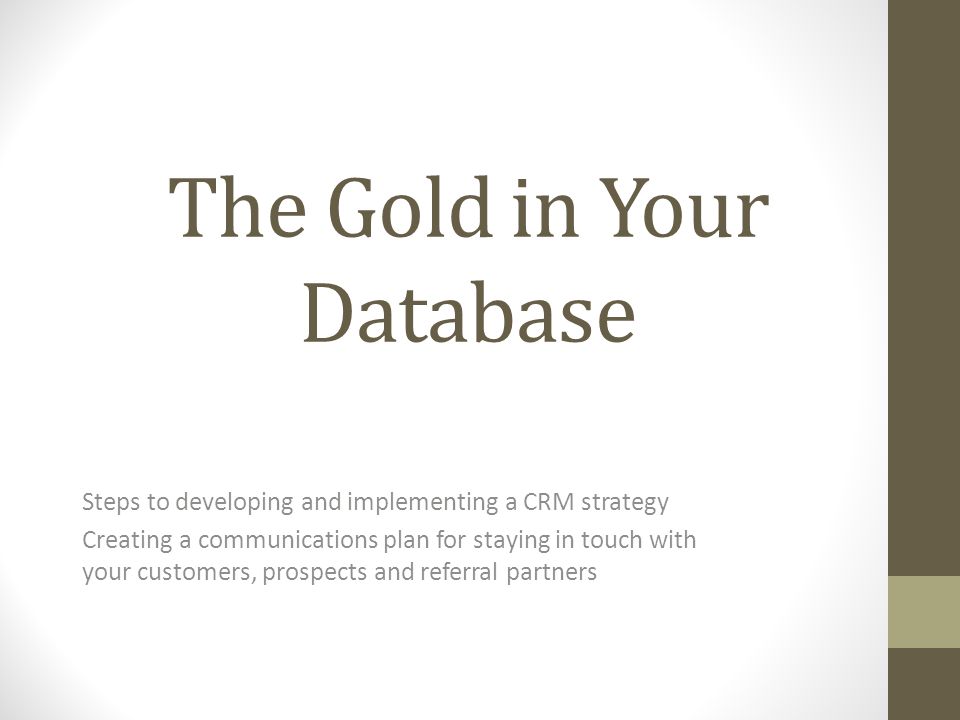 The Gold in Your Database

Steps to developing and implementing a CRM strategy

Creating a communications plan for staying in touch with your customers, prospects and referral partners